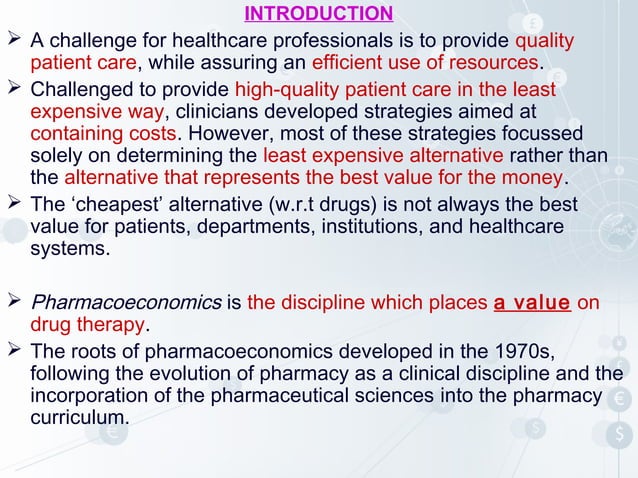 INTRODUCTION

➢ A challenge for healthcare professionals is to provide quality patient care, while assuring an efficient use of resources.

➢ Challenged to provide high-quality patient care in the least expensive way, clinicians developed strategies aimed at containing costs. However, most of these strategies focussed solely on determining the least expensive alternative rather than the alternative that represents the best value for the money.

➢ The 'cheapest' alternative (w.r.t drugs) is not always the best value for patients, departments, institutions, and healthcare systems.

➢ Pharmacoeconomics is the discipline which places a value on drug therapy.

➢ The roots of pharmacoeconomics developed in the 1970s, following the evolution of pharmacy as a clinical discipline and the incorporation of the pharmaceutical sciences into the pharmacy curriculum.